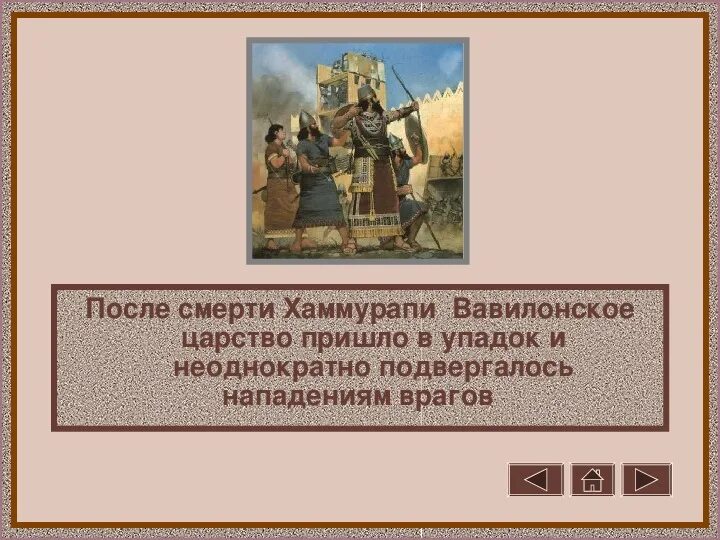 После смерти Хаммурапи Вавилонское царство пришло в упадок и неоднократно подвергалось нападениям врагов